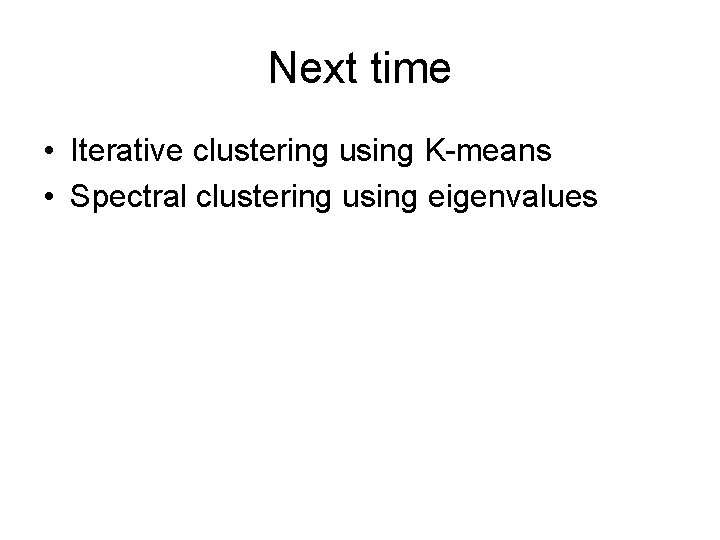 Next time

• Iterative clustering using K-means
• Spectral clustering using eigenvalues